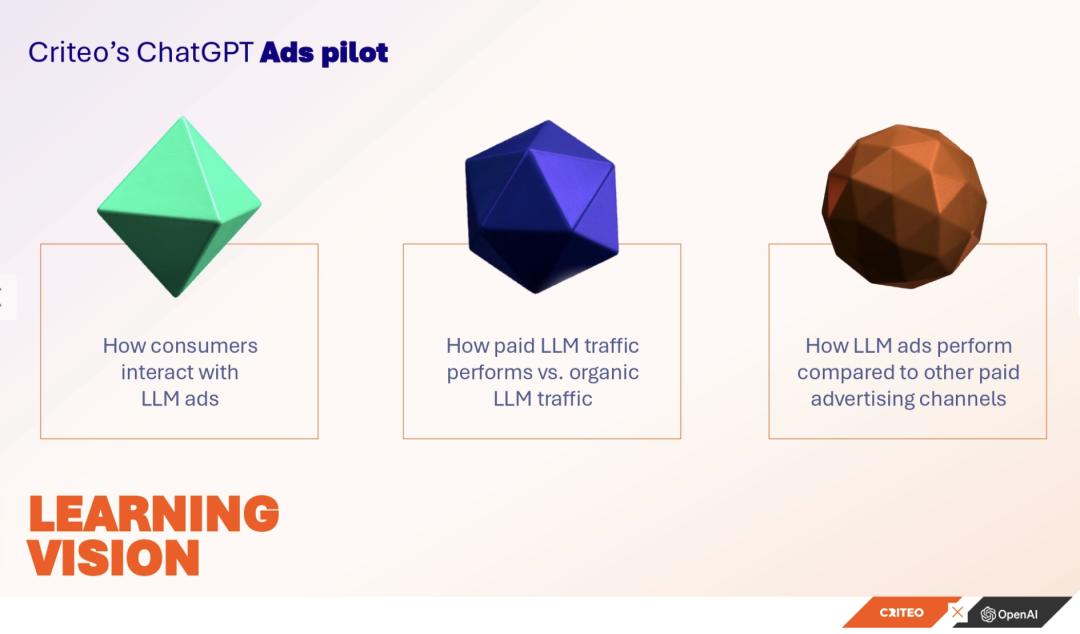 Criteo's ChatGPT Ads pilot

How consumers interact with LLM ads

How paid LLM traffic performs vs. organic LLM traffic

How LLM ads perform compared to other paid advertising channels

LEARNING
VISION

CRITEO
×
OpenAI